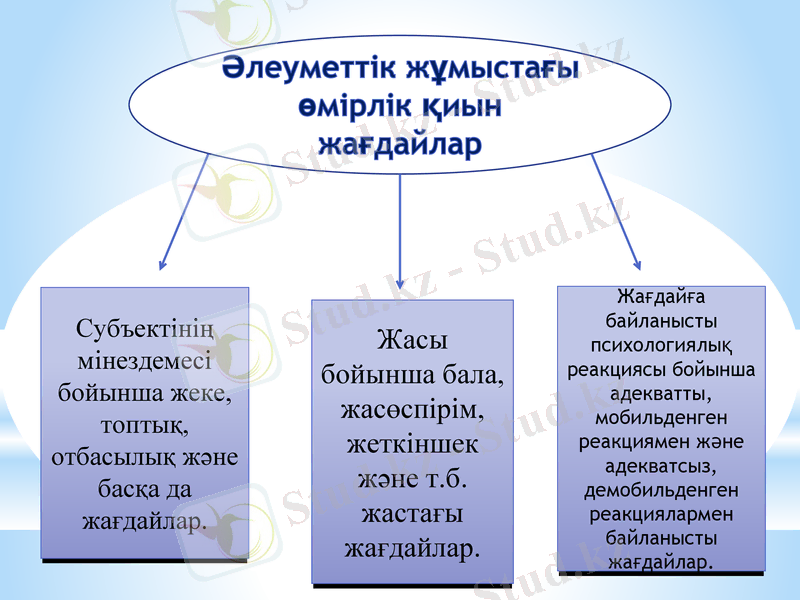 Әлеуметтік жұмыстағы өмірлік қиын жағдайлар

Субъектінің мінездемесі бойынша жеке, топтық, отбасылық және басқа да жағдайлар.

Жасы бойынша бала, жасөспірім, жеткіншек және т.б. жастағы жағдайлар.

Жағдайға байланысты психологиялық реакциясы бойынша адекватты, мобильденген реакциямен және адекватсыз, демобильденген реакциялармен байланысты жағдайлар.

Stud.kz - Stud.kz